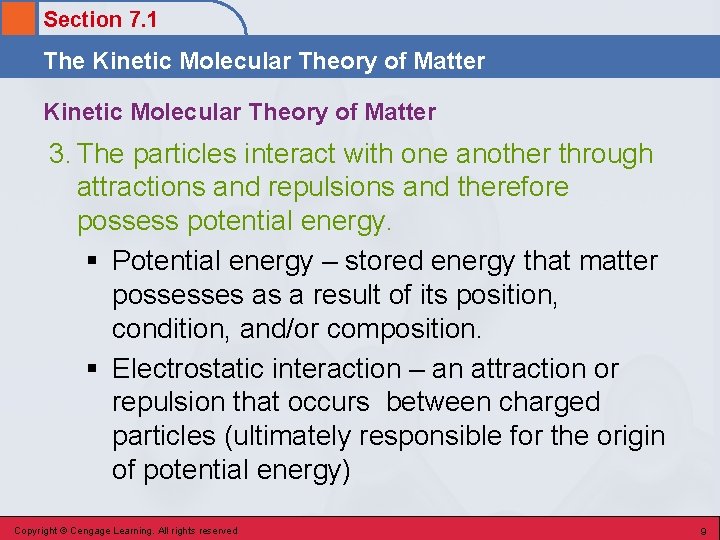 Section 7.1

The Kinetic Molecular Theory of Matter

Kinetic Molecular Theory of Matter

3. The particles interact with one another through attractions and repulsions and therefore possess potential energy.

▪ Potential energy – stored energy that matter possesses as a result of its position, condition, and/or composition.

▪ Electrostatic interaction – an attraction or repulsion that occurs between charged particles (ultimately responsible for the origin of potential energy)

Copyright © Cengage Learning. All rights reserved

9